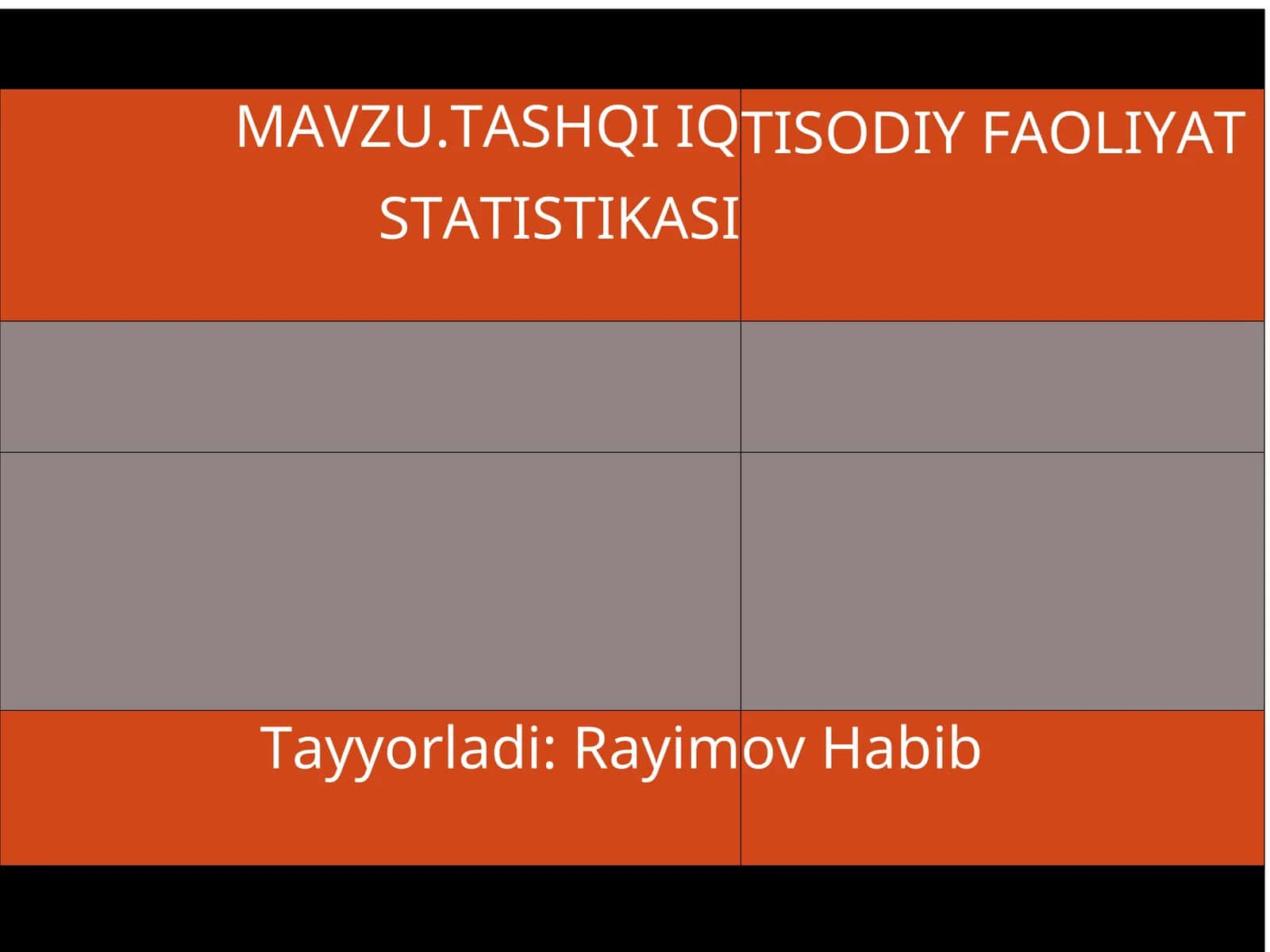 MAVZU.TASHQI IQTISODIY FAOLIYAT STATISTIKASI

Tayyorladi: Rayimov Habib